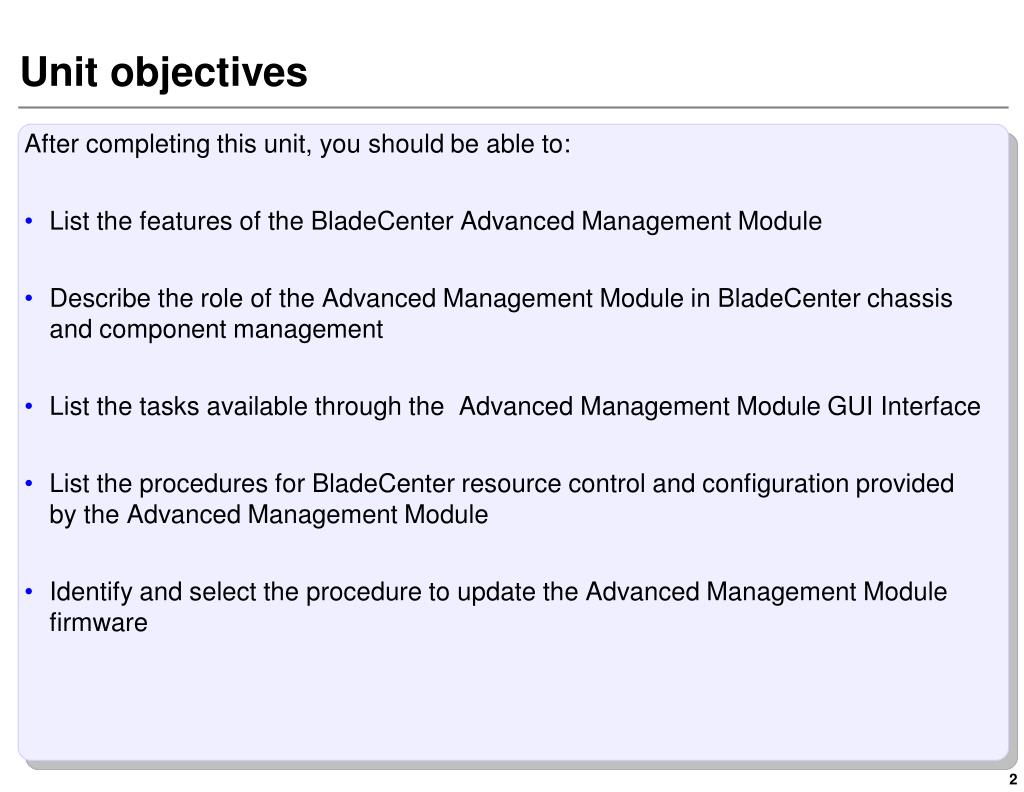 Unit objectives

After completing this unit, you should be able to:

• List the features of the BladeCenter Advanced Management Module

• Describe the role of the Advanced Management Module in BladeCenter chassis and component management

• List the tasks available through the  Advanced Management Module GUI Interface

• List the procedures for BladeCenter resource control and configuration provided by the Advanced Management Module

• Identify and select the procedure to update the Advanced Management Module firmware

2